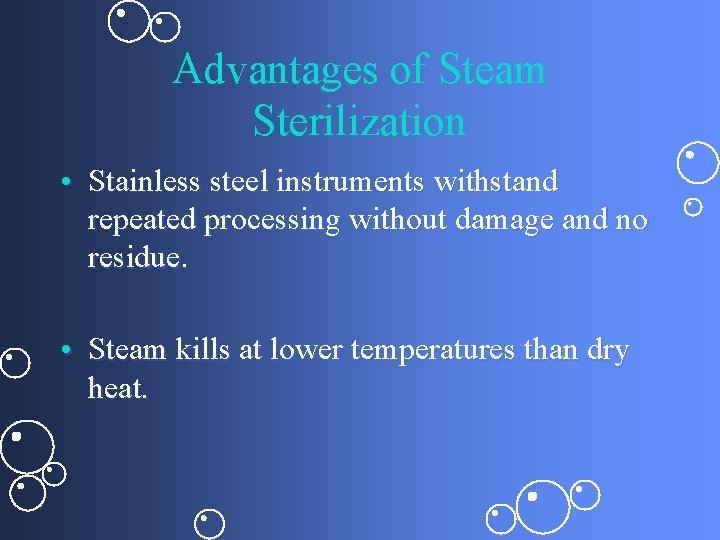 Advantages of Steam Sterilization

• Stainless steel instruments withstand repeated processing without damage and no residue.

• Steam kills at lower temperatures than dry heat.